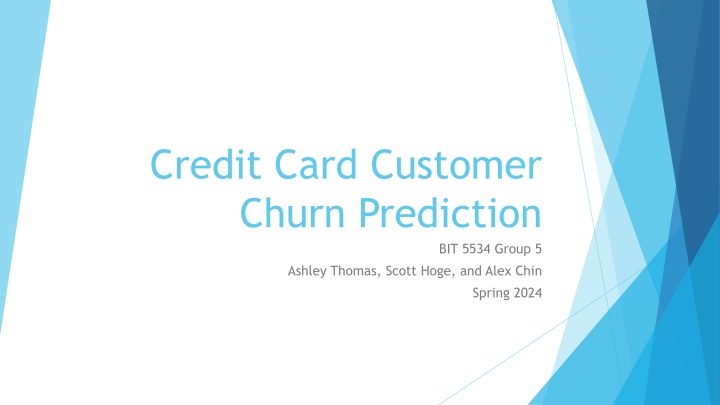 Credit Card Customer Churn Prediction

BIT 5534 Group 5

Ashley Thomas, Scott Hoge, and Alex Chin

Spring 2024